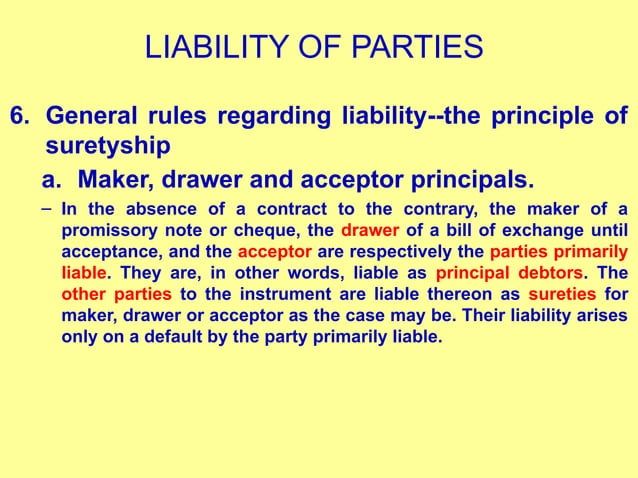 LIABILITY OF PARTIES

6. General rules regarding liability--the principle of suretyship

a. Maker, drawer and acceptor principals.

– In the absence of a contract to the contrary, the maker of a promissory note or cheque, the drawer of a bill of exchange until acceptance, and the acceptor are respectively the parties primarily liable. They are, in other words, liable as principal debtors. The other parties to the instrument are liable thereon as sureties for maker, drawer or acceptor as the case may be. Their liability arises only on a default by the party primarily liable.